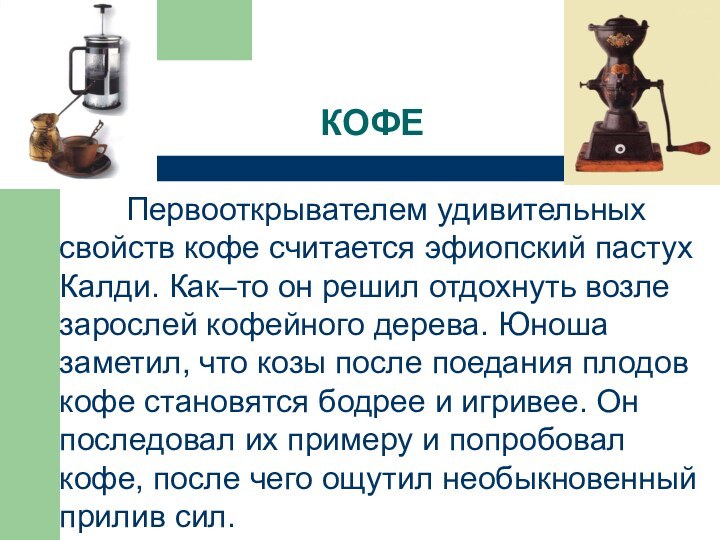 КОФЕ

Первооткрывателем удивительных свойств кофе считается эфиопский пастух Калди. Как–то он решил отдохнуть возле зарослей кофейного дерева. Юноша заметил, что козы после поедания плодов кофе становятся бодрее и игривее. Он последовал их примеру и попробовал кофе, после чего ощутил необыкновенный прилив сил.